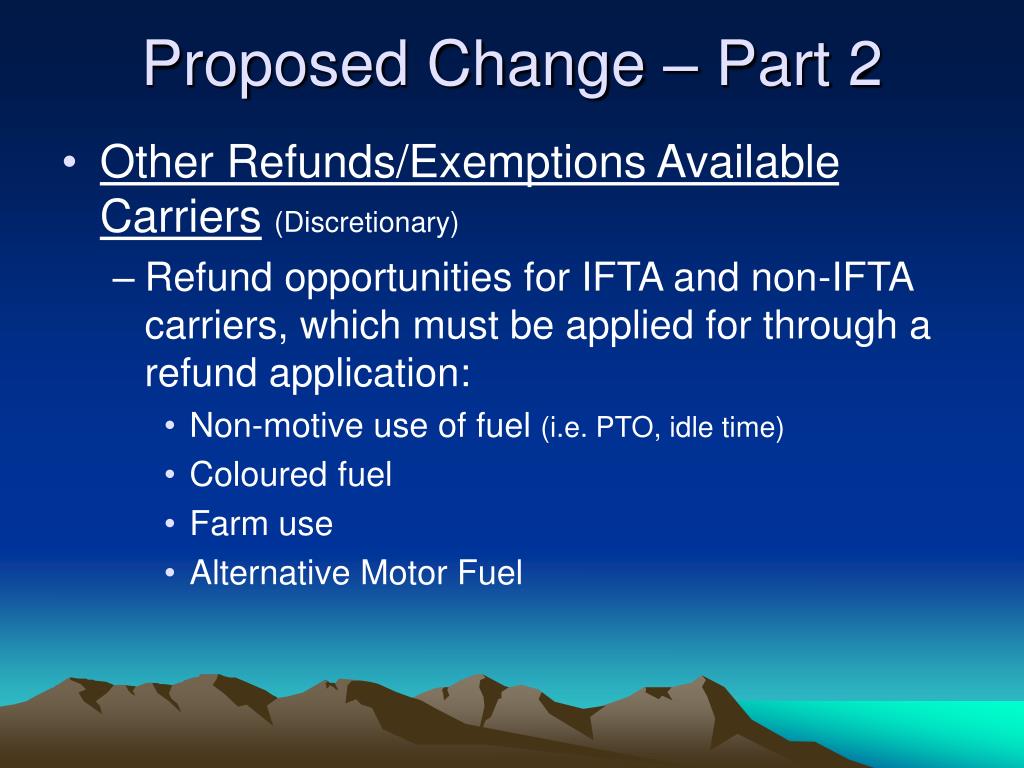 Proposed Change – Part 2

• Other Refunds/Exemptions Available Carriers (Discretionary)

– Refund opportunities for IFTA and non-IFTA carriers, which must be applied for through a refund application:

• Non-motive use of fuel (i.e. PTO, idle time)
• Coloured fuel
• Farm use
• Alternative Motor Fuel